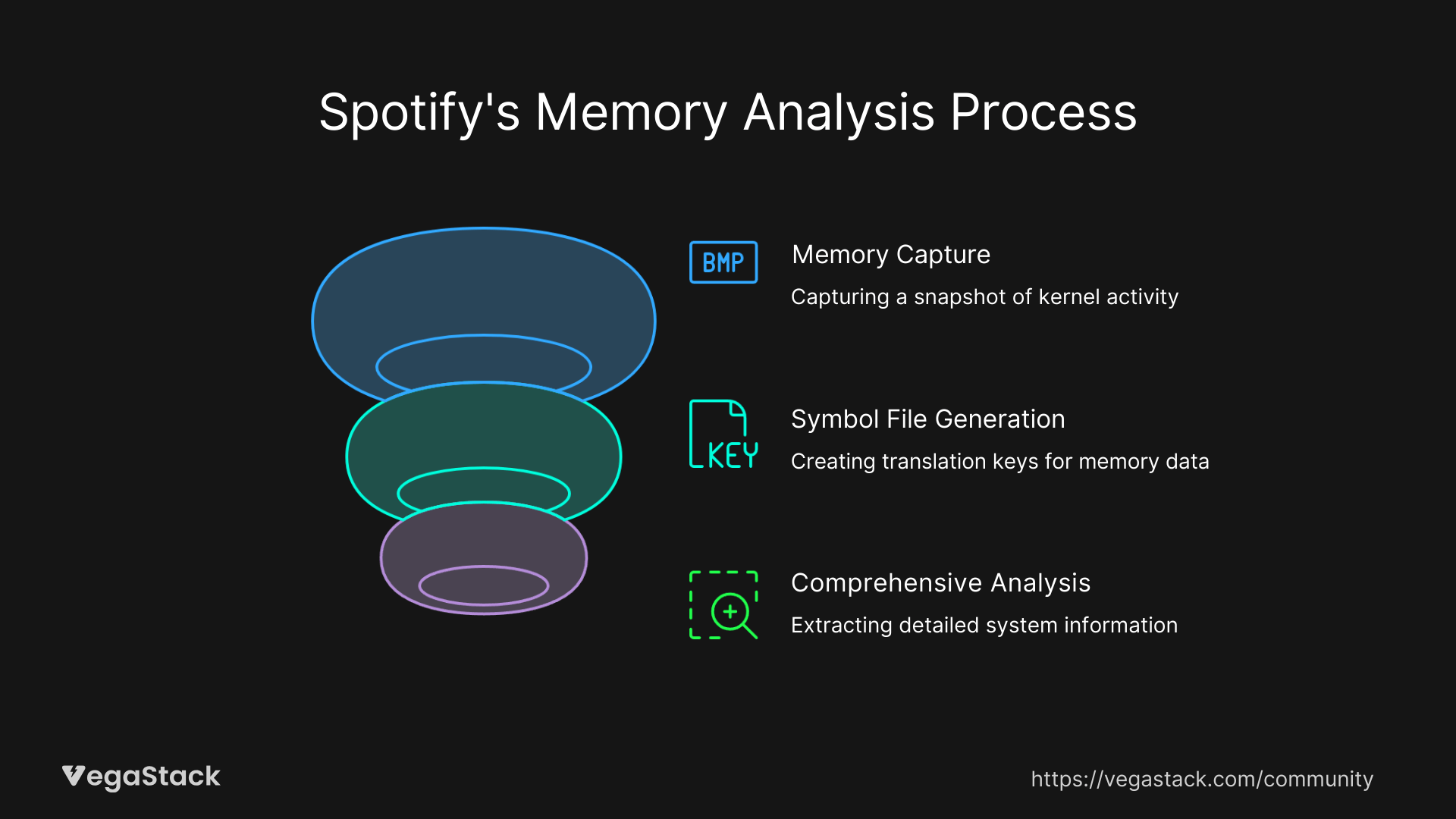 Spotify's Memory Analysis Process

BMP

Memory Capture

Capturing a snapshot of kernel activity

KEY

Symbol File Generation

Creating translation keys for memory data

Comprehensive Analysis

Extracting detailed system information

VegaStack

https://vegastack.com/community